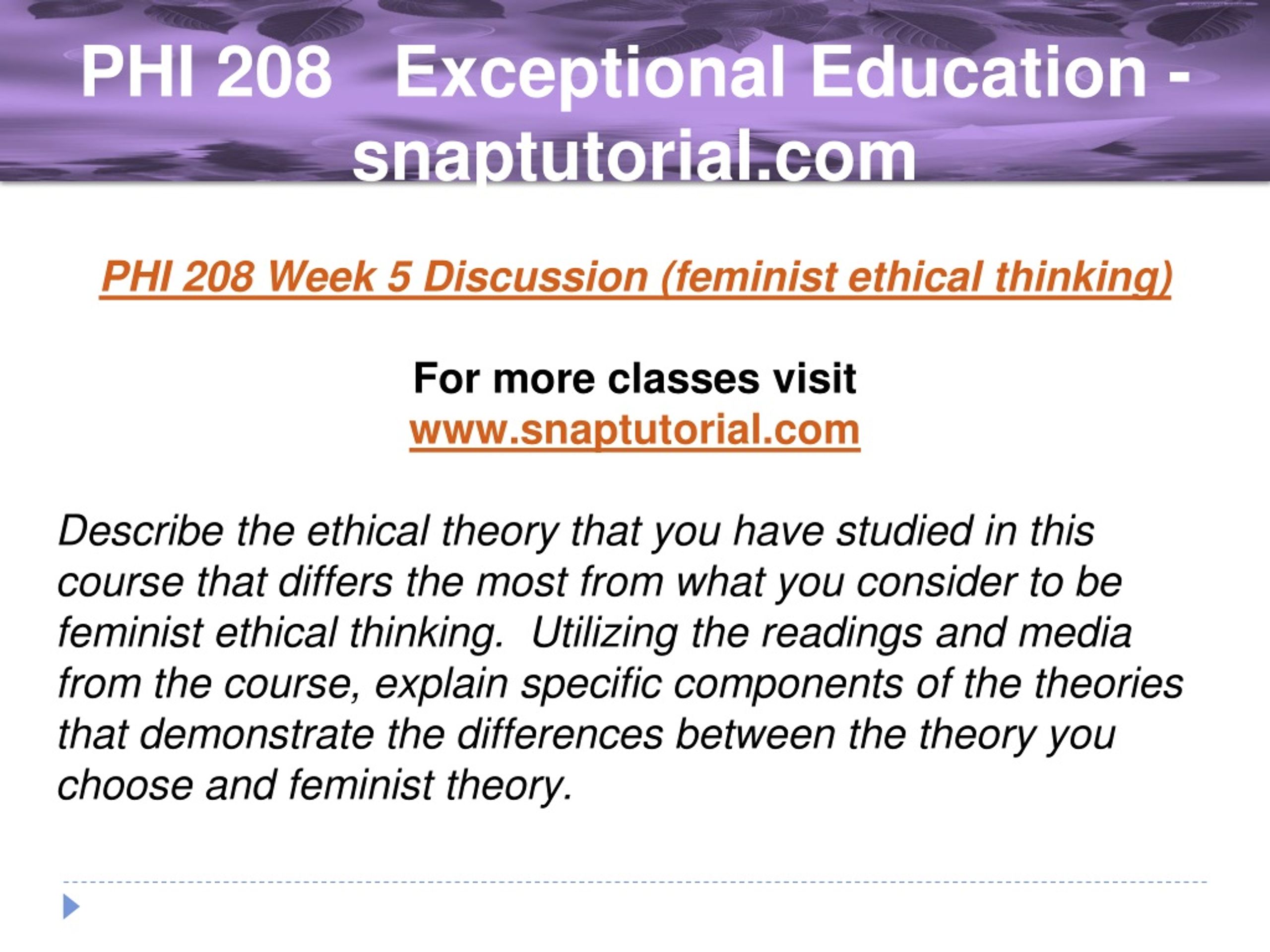 PHI 208 Exceptional Education - snaptutorial.com

PHI 208 Week 5 Discussion (feminist ethical thinking)

For more classes visit
www.snaptutorial.com

Describe the ethical theory that you have studied in this course that differs the most from what you consider to be feminist ethical thinking. Utilizing the readings and media from the course, explain specific components of the theories that demonstrate the differences between the theory you choose and feminist theory.